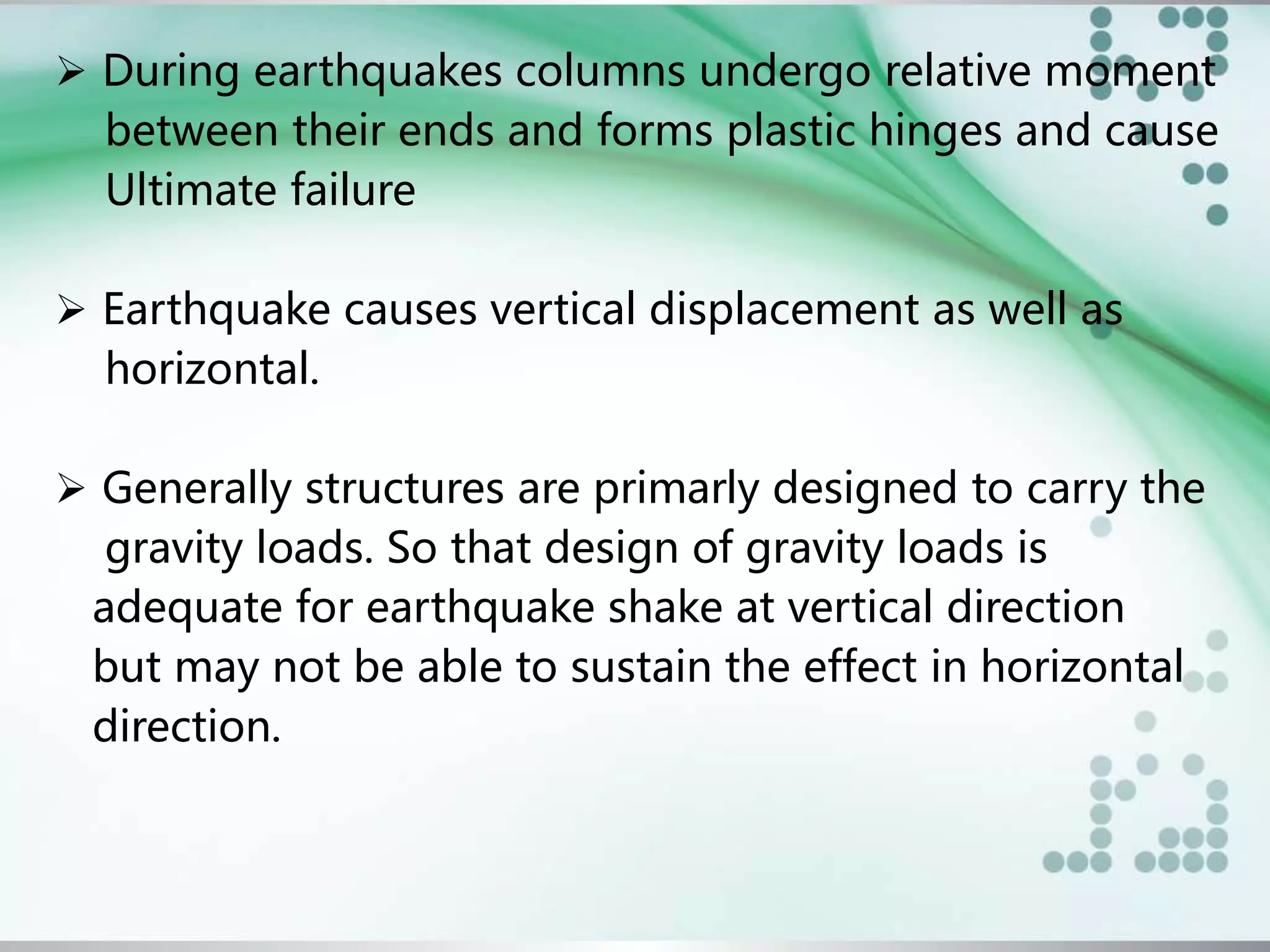 ➢ During earthquakes columns undergo relative moment between their ends and forms plastic hinges and cause Ultimate failure

➢ Earthquake causes vertical displacement as well as horizontal.

➢ Generally structures are primarly designed to carry the gravity loads. So that design of gravity loads is adequate for earthquake shake at vertical direction but may not be able to sustain the effect in horizontal direction.